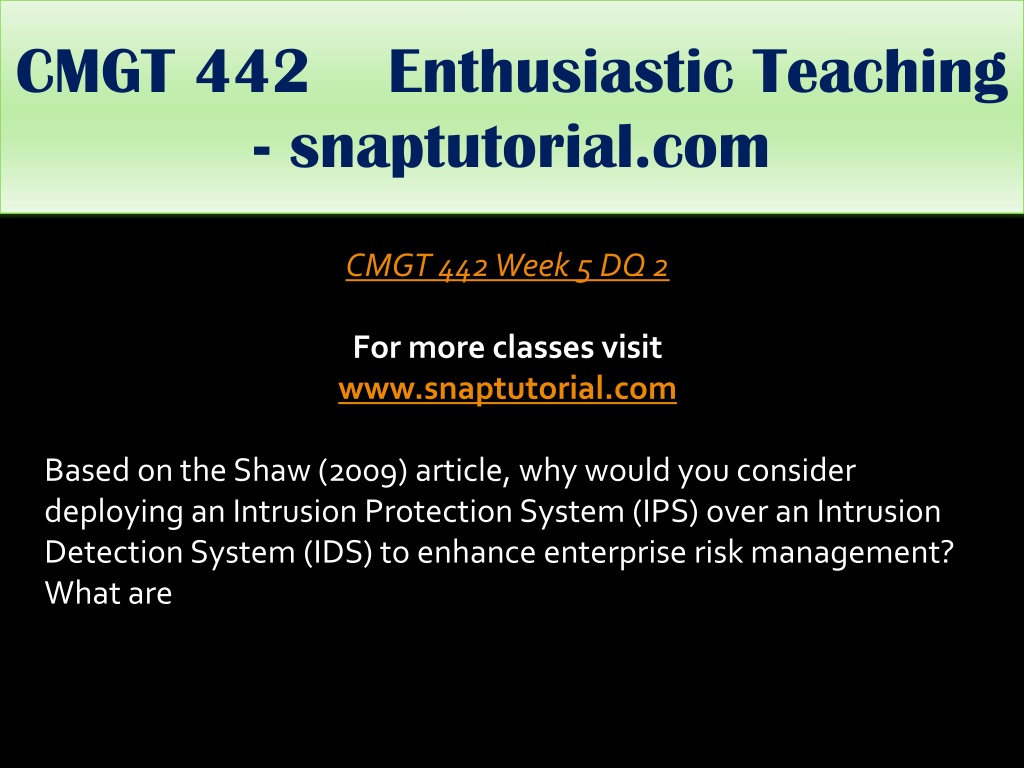 CMGT 442 Enthusiastic Teaching - snaptutorial.com

CMGT 442 Week 5 DQ 2

For more classes visit
www.snaptutorial.com

Based on the Shaw (2009) article, why would you consider deploying an Intrusion Protection System (IPS) over an Intrusion Detection System (IDS) to enhance enterprise risk management? What are